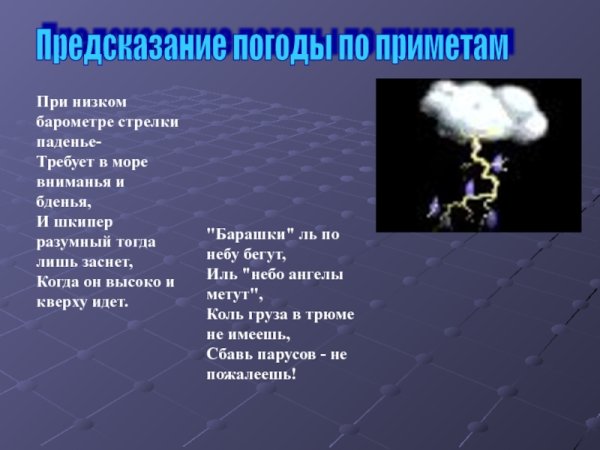 Предсказание погоды по приметам

При низком барометре стрелки паденье-
Требует в море вниманья и бденья,
И шкипер разумный тогда лишь заснет,
Когда он высоко и кверху идет.

"Барашки" ль по небу бегут,
Иль "небо ангелы метут",
Коль груза в трюме не имеешь,
Сбавь парусов - не пожалеешь!